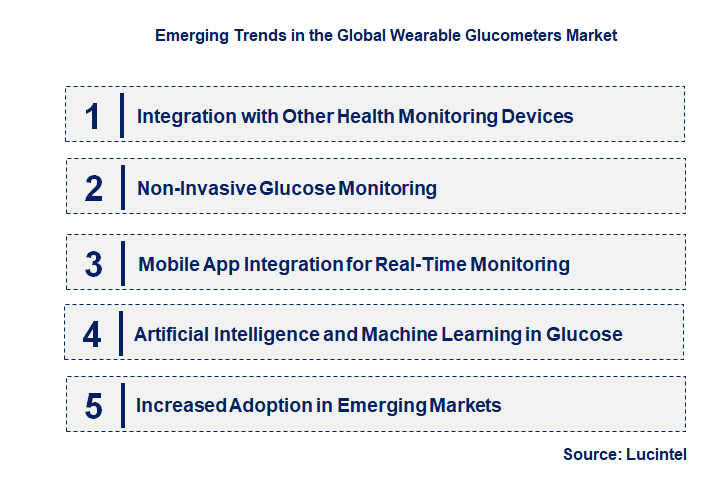 Emerging Trends in the Global Wearable Glucometers Market

1 Integration with Other Health Monitoring Devices

2 Non-Invasive Glucose Monitoring

3 Mobile App Integration for Real-Time Monitoring

4 Artificial Intelligence and Machine Learning in Glucose

5 Increased Adoption in Emerging Markets

Source: Lucintel